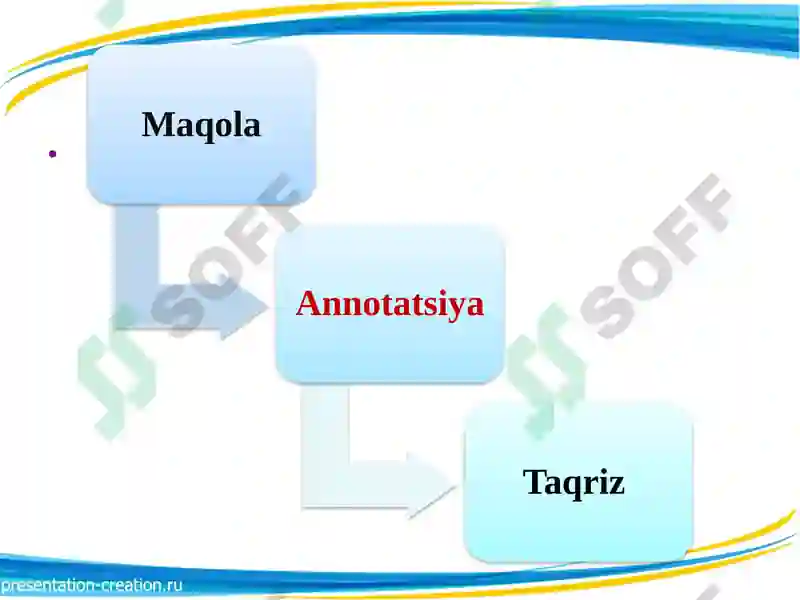 Maqola

Annotatsiya

Taqriz

SOFF

SOFF

presentation-creation.ru